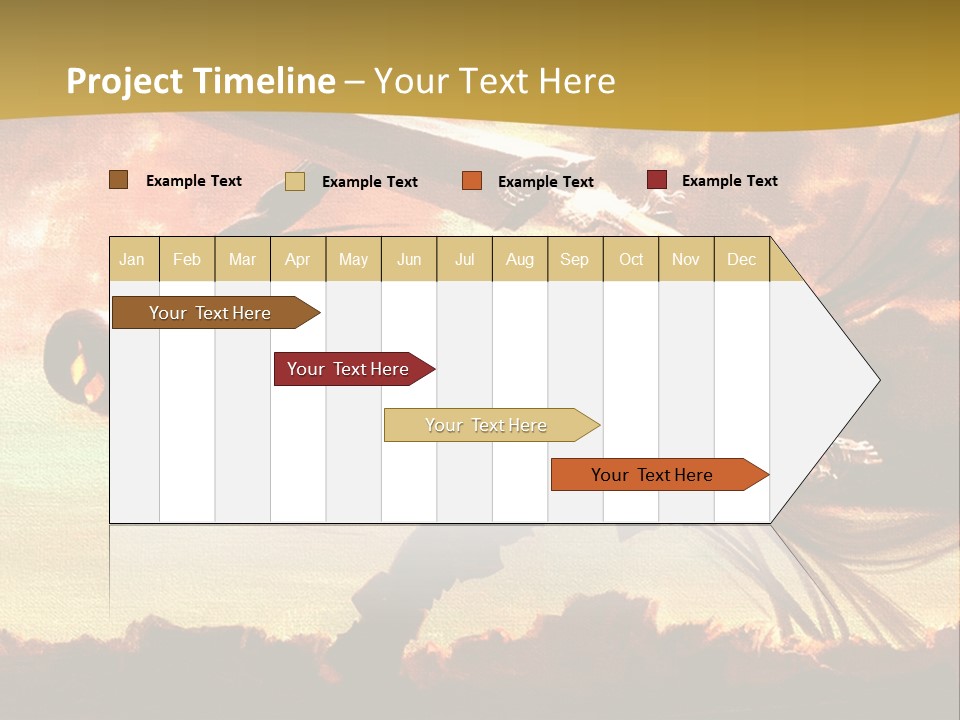 Project Timeline – Your Text Here

Example Text
Example Text
Example Text
Example Text

| Jan | Feb | Mar | Apr | May | Jun | Jul | Aug | Sep | Oct | Nov | Dec |
|---|---|---|---|---|---|---|---|---|---|---|---|

Your Text Here
Your Text Here
Your Text Here
Your Text Here